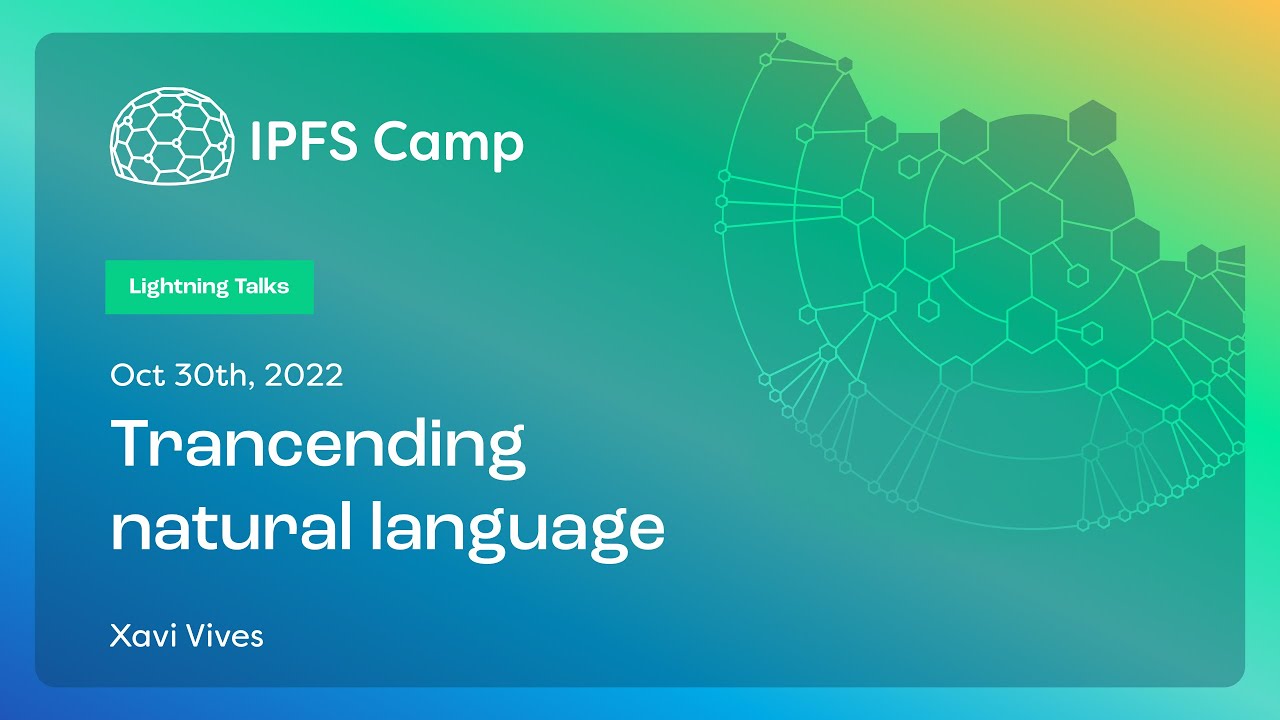 IPFS Camp

Lightning Talks

Oct 30th, 2022

Trancending natural language

Xavi Vives